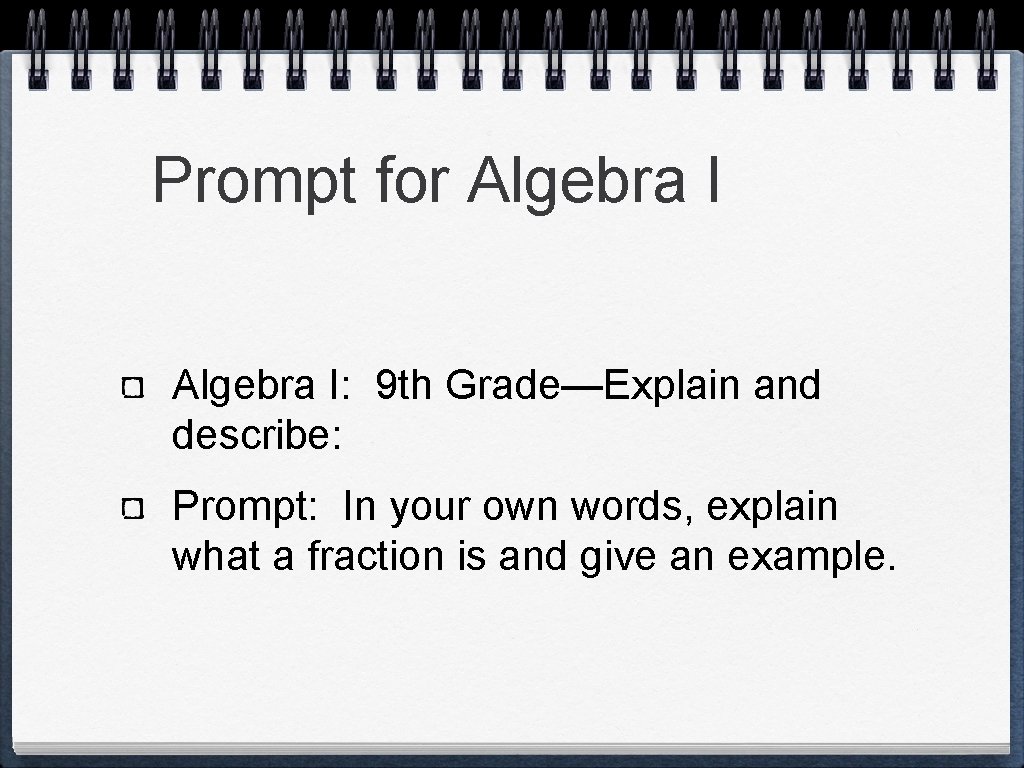 Prompt for Algebra I

Algebra I:  9th Grade—Explain and describe:

Prompt:  In your own words, explain what a fraction is and give an example.